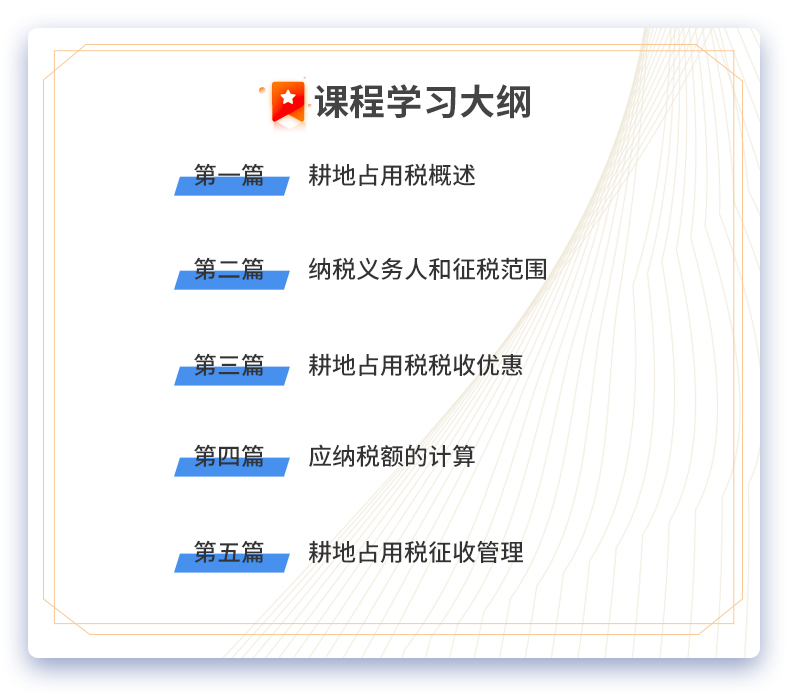 课程学习大纲

第一篇 耕地占用税概述

第二篇 纳税义务人和征税范围

第三篇 耕地占用税税收优惠

第四篇 应纳税额的计算

第五篇 耕地占用税征收管理